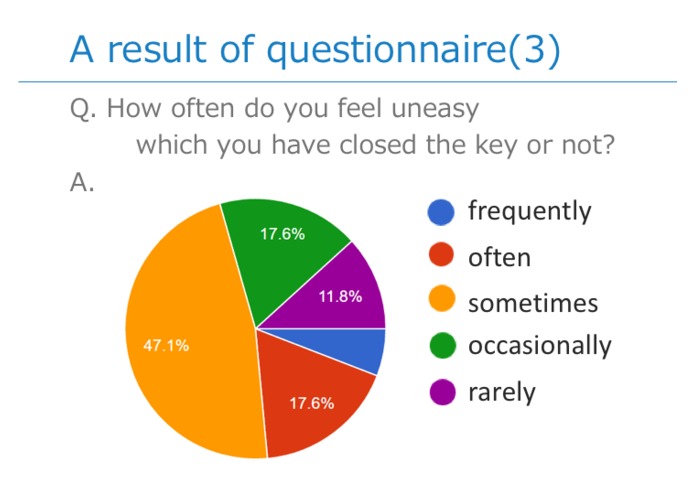 A result of questionnaire(3)

Q. How often do you feel uneasy which you have closed the key or not?

A.

17.6%

11.8%

47.1%

17.6%

frequently
often
sometimes
occasionally
rarely